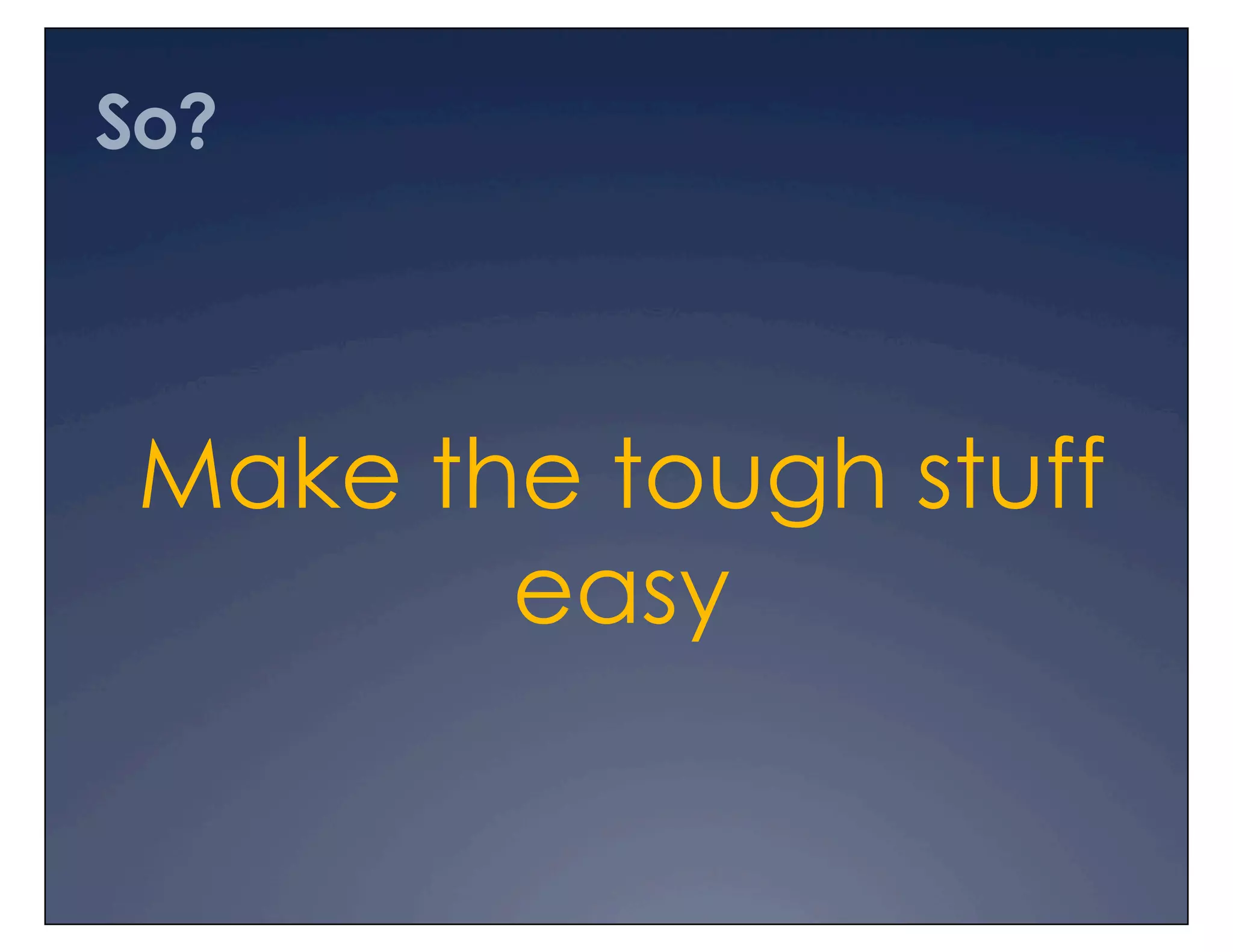 So?

Make the tough stuff easy